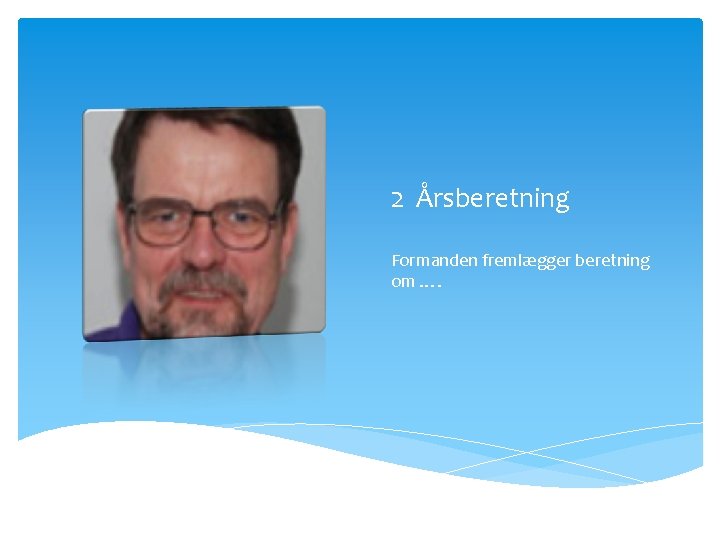 2 Årsberetning

Formanden fremlægger beretning om ….